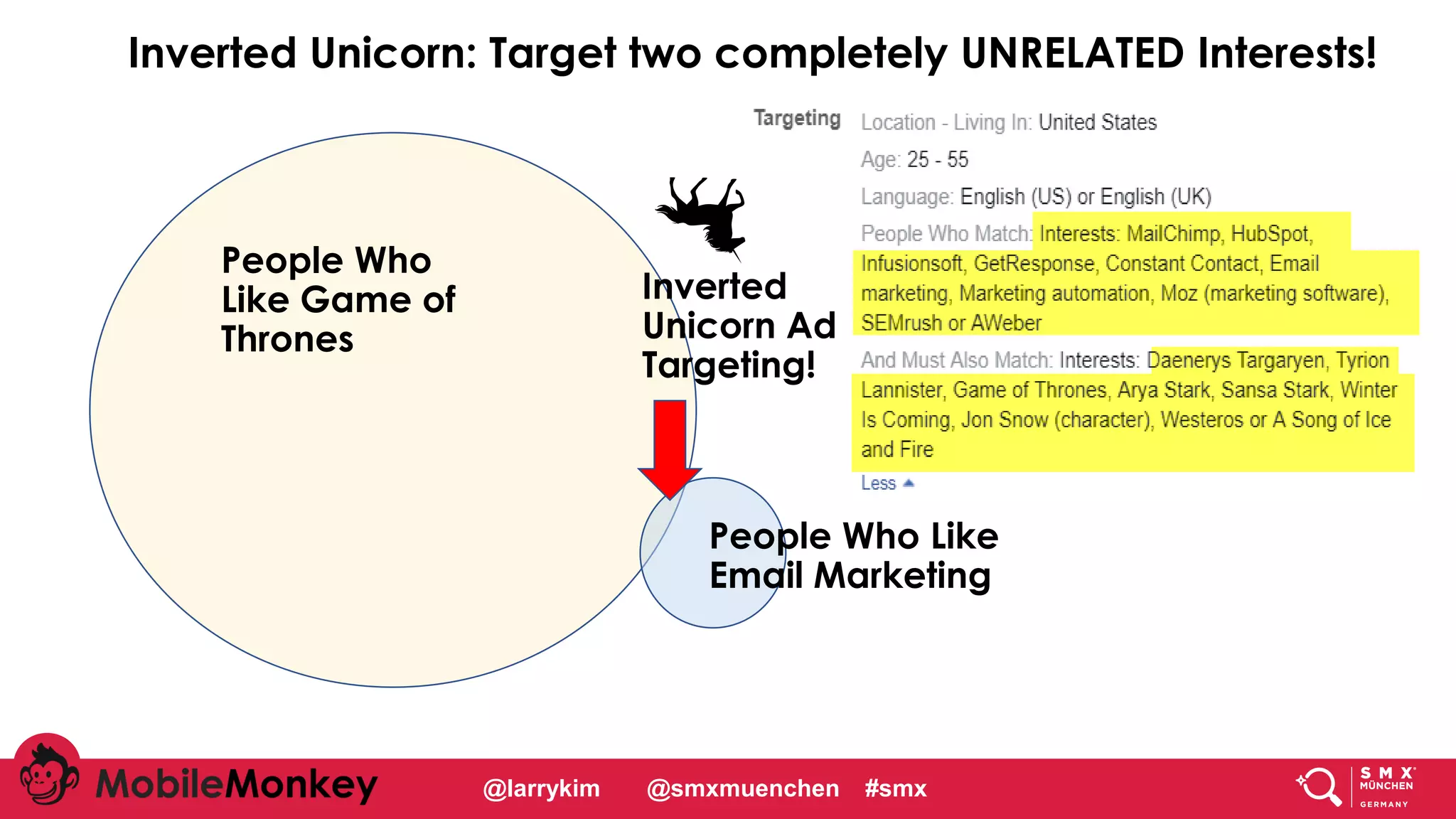 Inverted Unicorn: Target two completely UNRELATED Interests!

People Who Like Game of Thrones

Inverted Unicorn Ad Targeting!

People Who Like Email Marketing

Targeting

Location - Living In: United States

Age: 25 - 55

Language: English (US) or English (UK)

People Who Match: Interests: MailChimp, HubSpot, Infusionsoft, GetResponse, Constant Contact, Email marketing, Marketing automation, Moz (marketing software), SEMrush or AWeber

And Must Also Match: Interests: Daenerys Targaryen, Tyrion Lannister, Game of Thrones, Arya Stark, Sansa Stark, Winter Is Coming, Jon Snow (character), Westeros or A Song of Ice and Fire

Less

MobileMonkey @larrykim @smxmuenchen #smx

SMX MÜNCHEN GERMANY